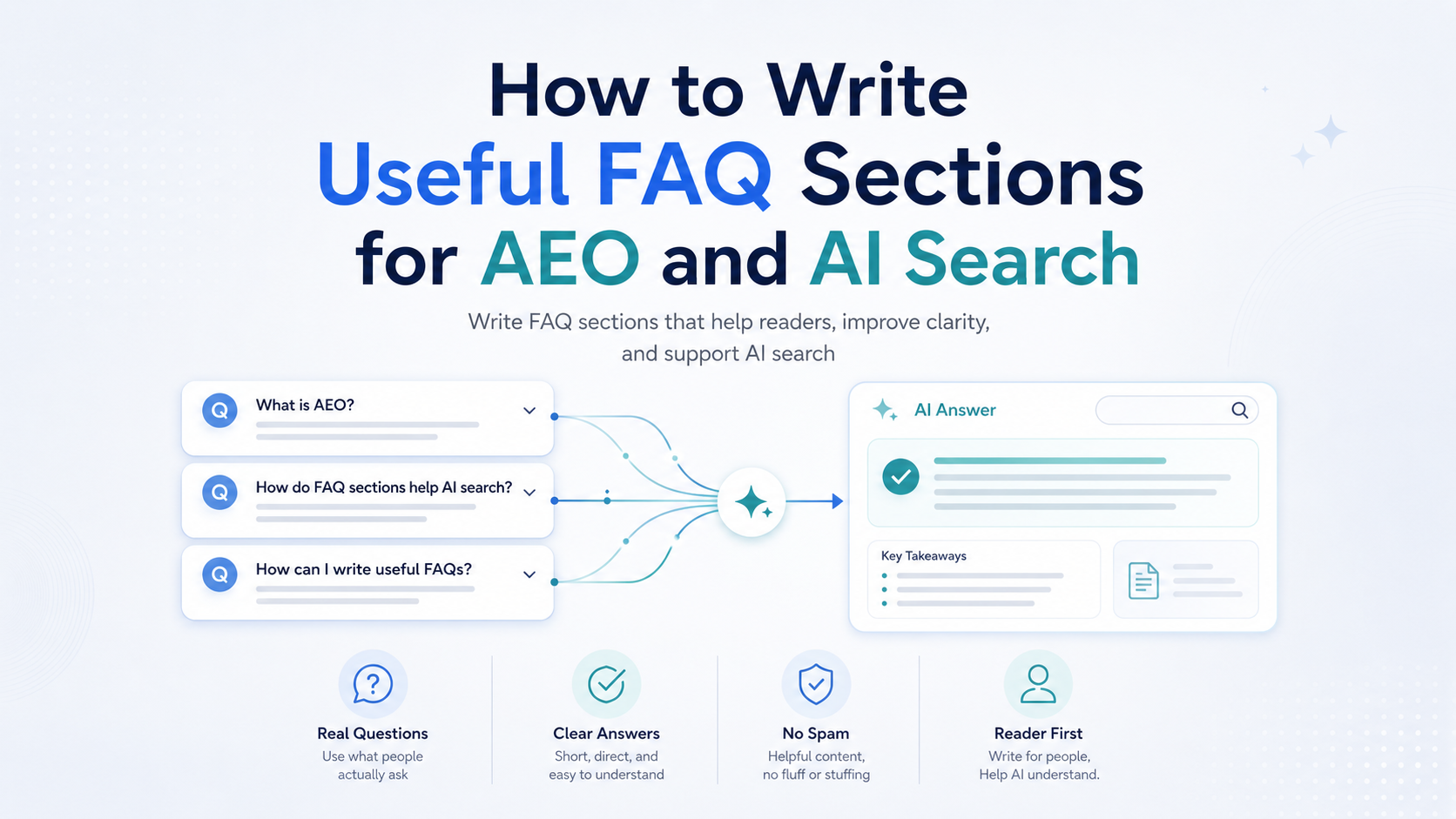 How to Write Useful FAQ Sections for AEO and AI Search

Write FAQ sections that help readers, improve clarity, and support AI search

Q What is AEO?

Q How do FAQ sections help AI search?

Q How can I write useful FAQs?

AI Answer

Key Takeaways

Real Questions
Use what people actually ask

Clear Answers
Short, direct, and easy to understand

No Spam
Helpful content, no fluff or stuffing

Reader First
Write for people, Help AI understand.